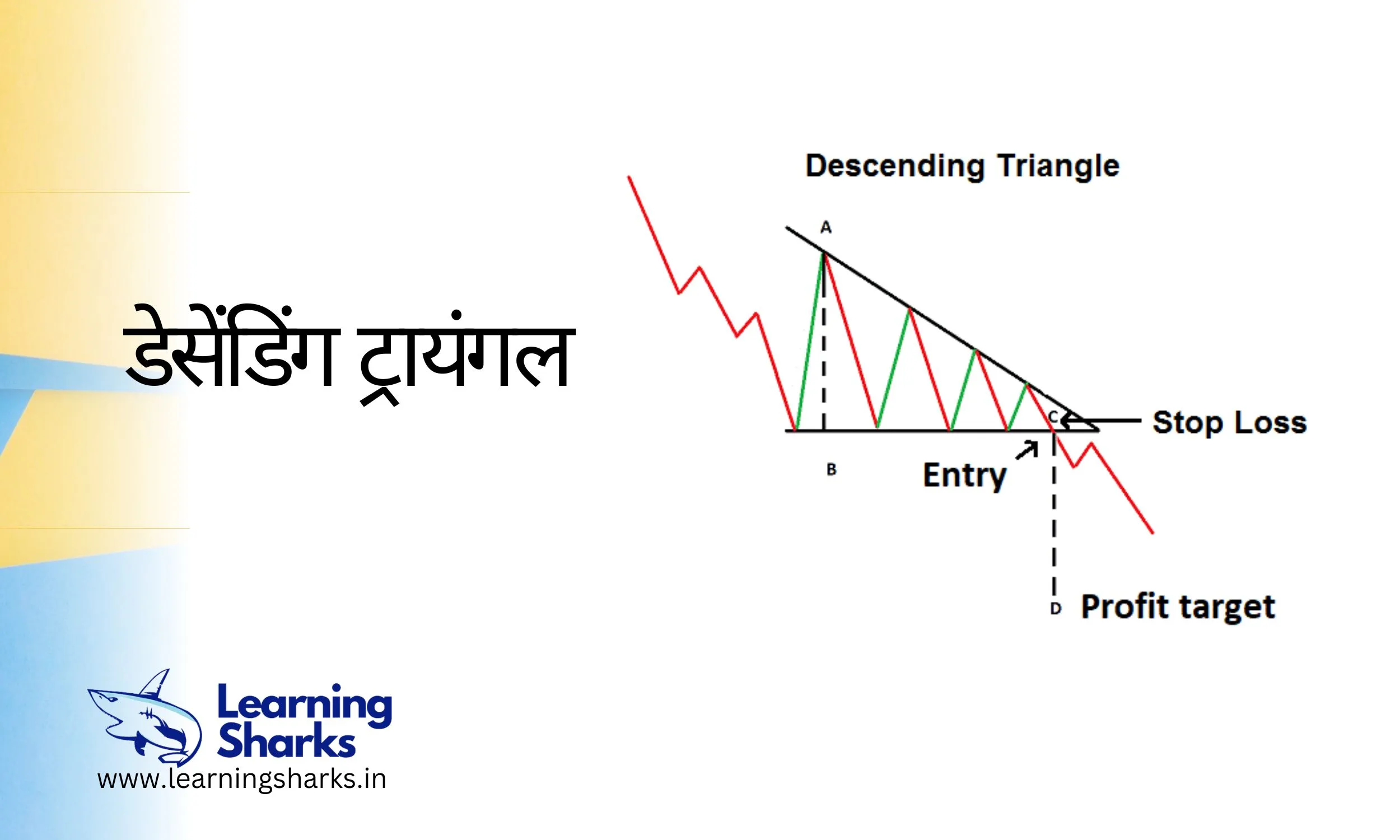 डेसेंडिंग ट्रायंगल

Descending Triangle

A

C

Stop Loss

B

Entry

D

Profit target

Learning Sharks

www.learningsharks.in